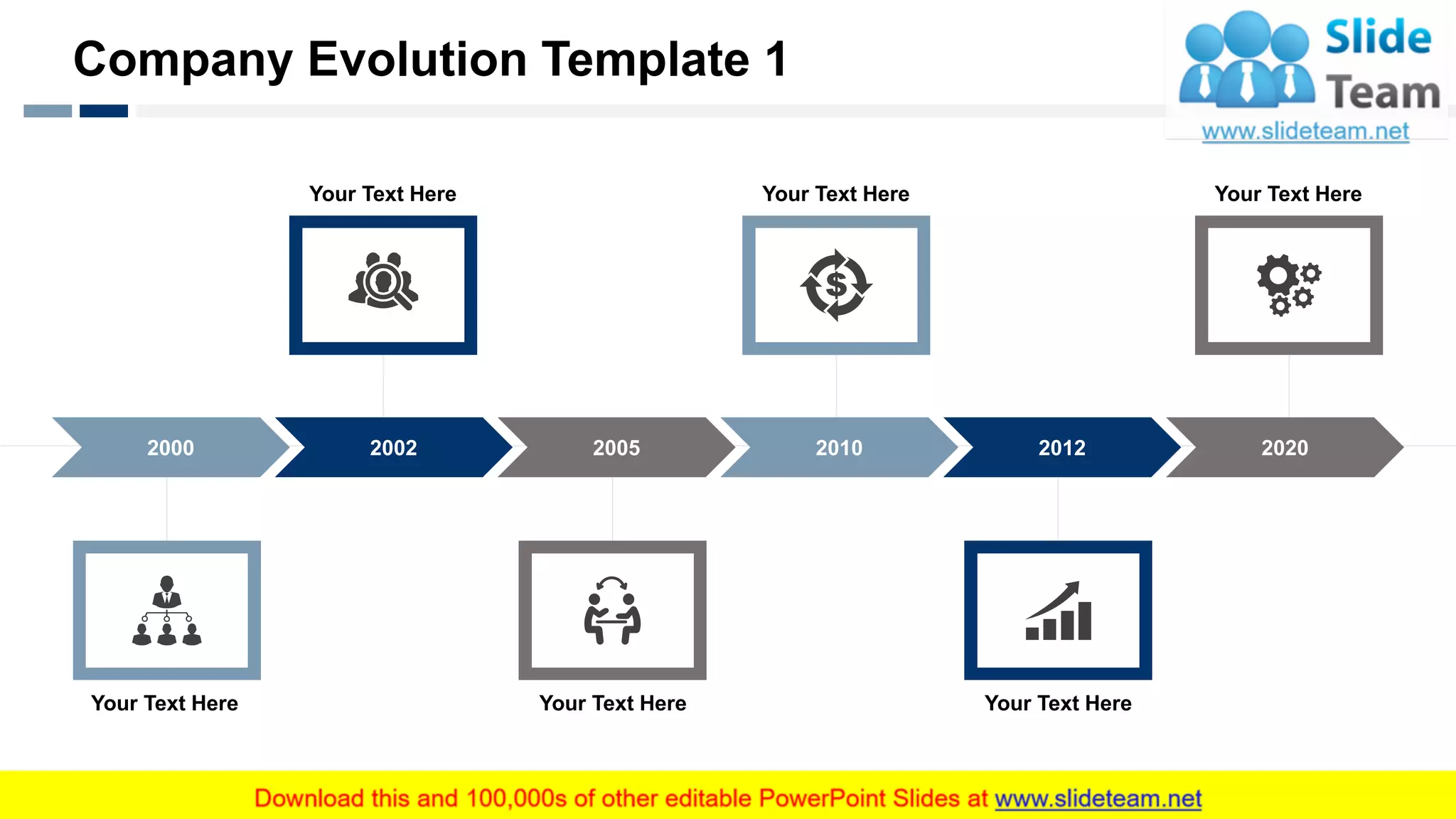 Company Evolution Template 1

Slide Team
www.slideteam.net

Your Text Here

Your Text Here

Your Text Here

2000

2002

2005

2010

2012

2020

Your Text Here

Your Text Here

Your Text Here

Download this and 100,000s of other editable PowerPoint Slides at www.slideteam.net